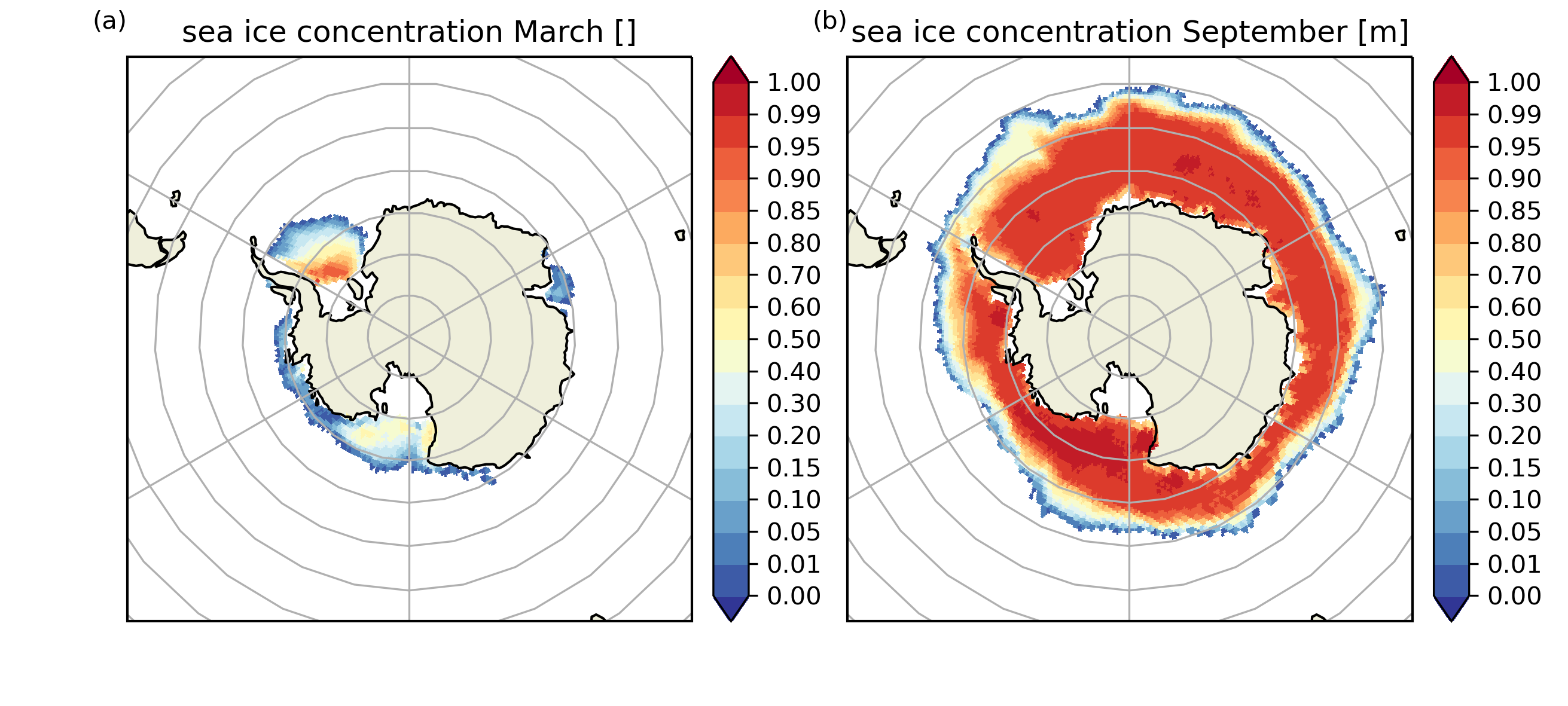 (a)
sea ice concentration March []

1.00
0.99
0.95
0.90
0.85
0.80
0.70
0.60
0.50
0.40
0.30
0.20
0.15
0.10
0.05
0.01
0.00

(b)
sea ice concentration September [m]

1.00
0.99
0.95
0.90
0.85
0.80
0.70
0.60
0.50
0.40
0.30
0.20
0.15
0.10
0.05
0.01
0.00